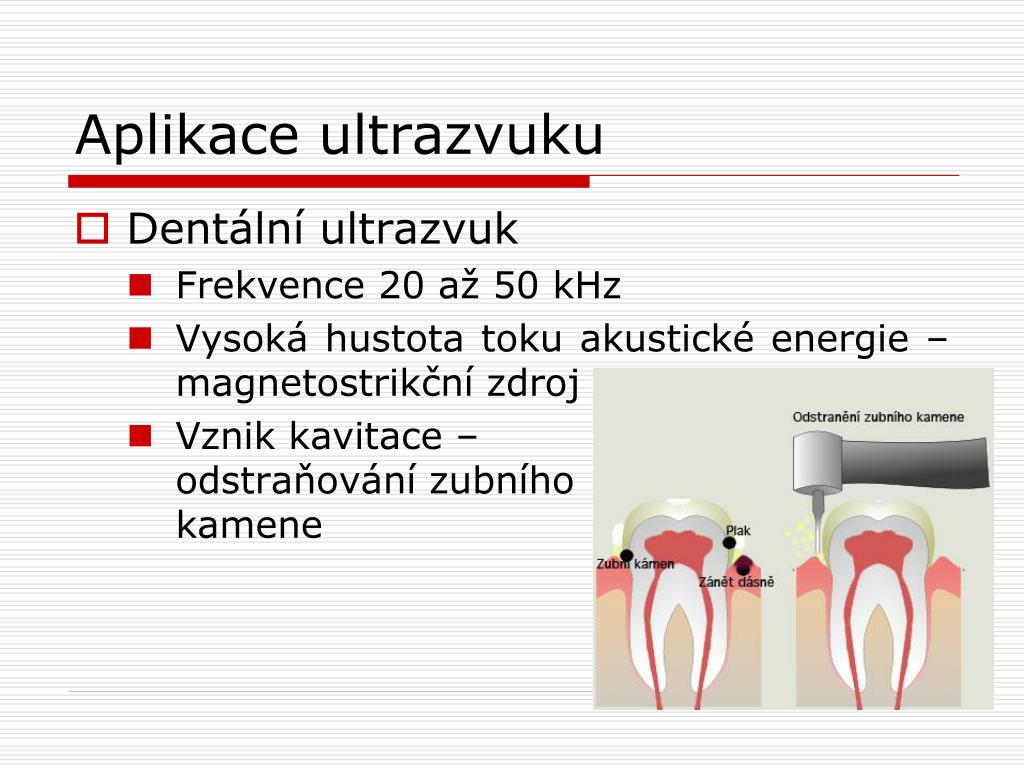 Aplikace ultrazvuku

Dentální ultrazvuk

Frekvence 20 až 50 kHz

Vysoká hustota toku akustické energie – magnetostrikční zdroj

Vznik kavitace – odstraňování zubního kamene

Odstranění zubního kamene

Plak

Zubní kámen

Zánět dásně